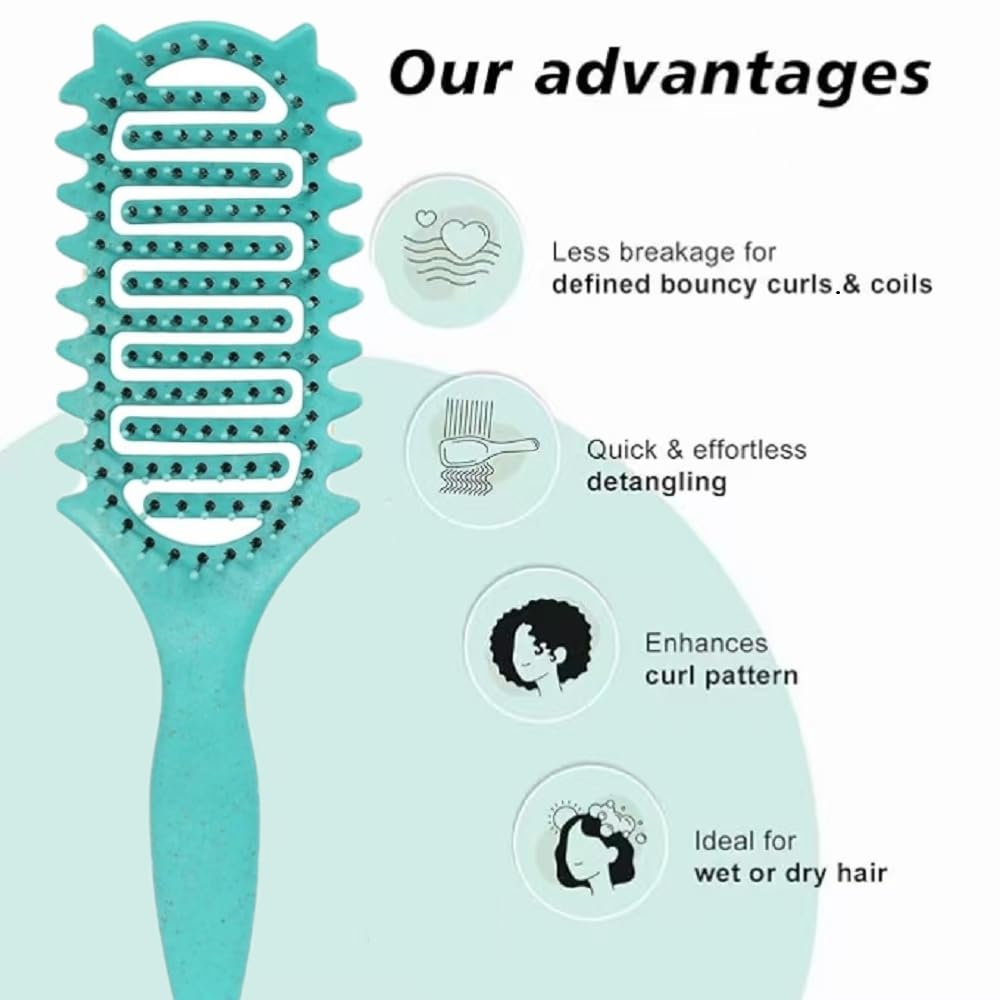 Our advantages

Less breakage for
defined bouncy curls.& coils

Quick & effortless
detangling

Enhances
curl pattern

Ideal for
wet or dry hair